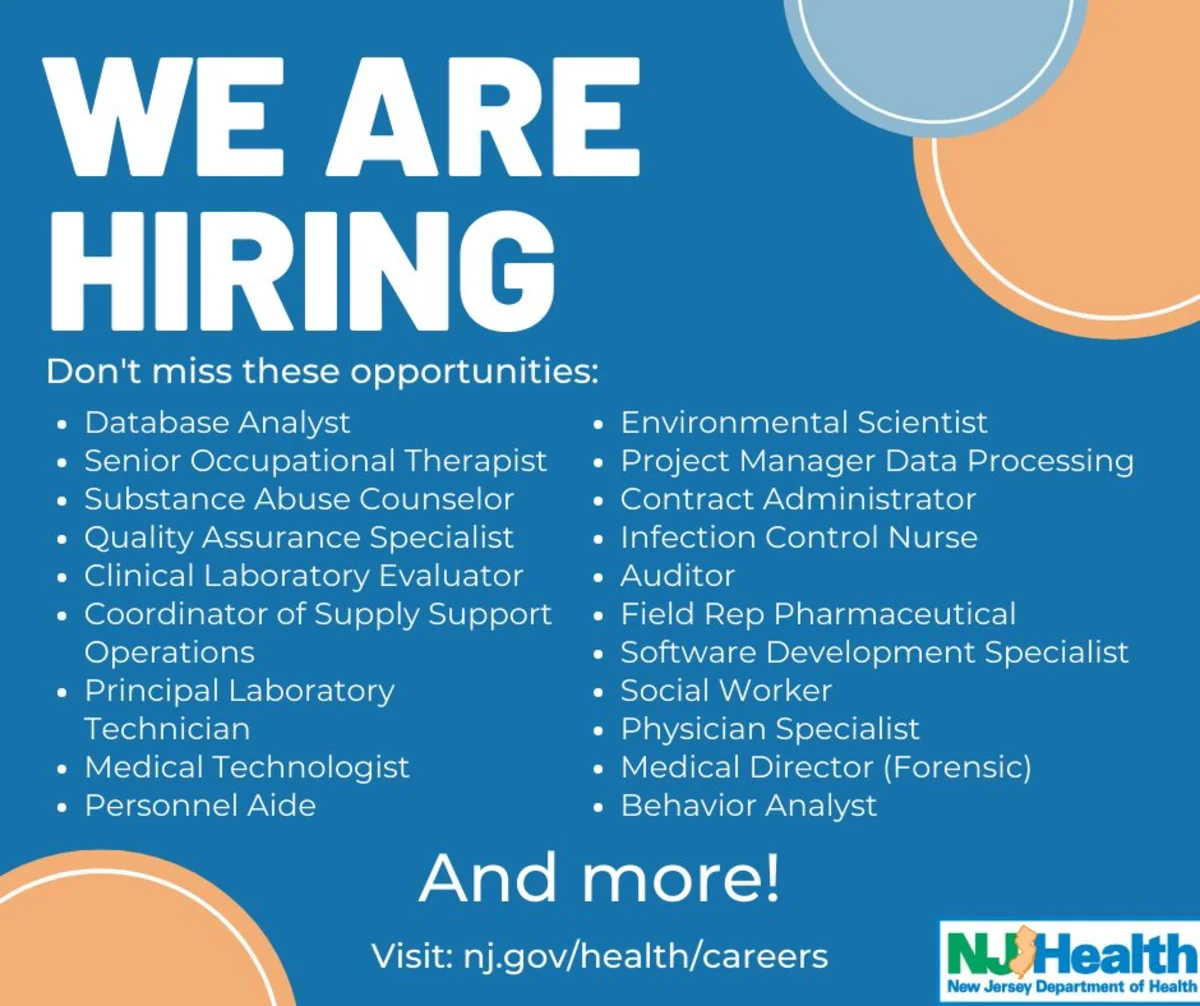 WE ARE HIRING

Don't miss these opportunities:

- Database Analyst
- Senior Occupational Therapist
- Substance Abuse Counselor
- Quality Assurance Specialist
- Clinical Laboratory Evaluator
- Coordinator of Supply Support Operations
- Principal Laboratory Technician
- Medical Technologist
- Personnel Aide

- Environmental Scientist
- Project Manager Data Processing
- Contract Administrator
- Infection Control Nurse
- Auditor
- Field Rep Pharmaceutical
- Software Development Specialist
- Social Worker
- Physician Specialist
- Medical Director (Forensic)
- Behavior Analyst

And more!

Visit: nj.gov/health/careers

NJ Health
New Jersey Department of Health